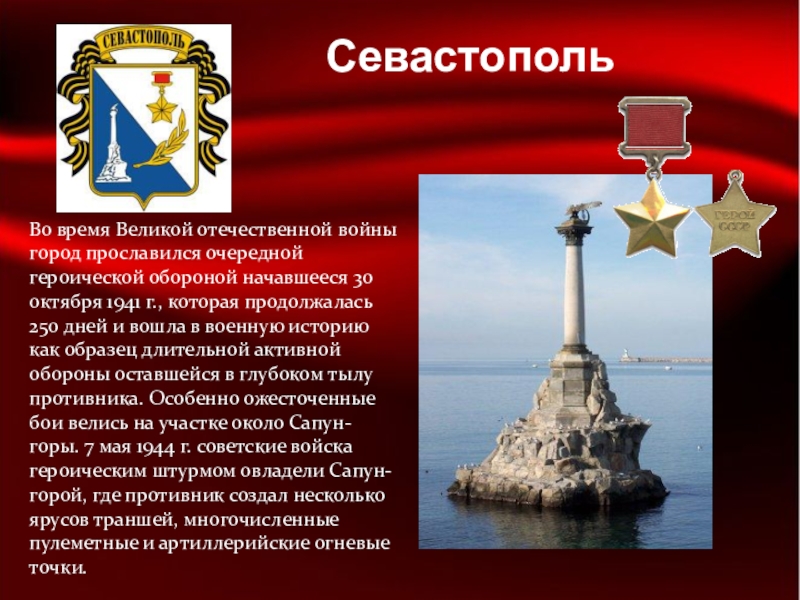 СЕВАСТОПОЛЬ

Севастополь

ГЕРОЙ СССР

Во время Великой отечественной войны город прославился очередной героической обороной начавшееся 30 октября 1941 г., которая продолжалась 250 дней и вошла в военную историю как образец длительной активной обороны оставшейся в глубоком тылу противника. Особенно ожесточенные бои велись на участке около Сапун-горы. 7 мая 1944 г. советские войска героическим штурмом овладели Сапун-горой, где противник создал несколько ярусов траншей, многочисленные пулеметные и артиллерийские огневые точки.